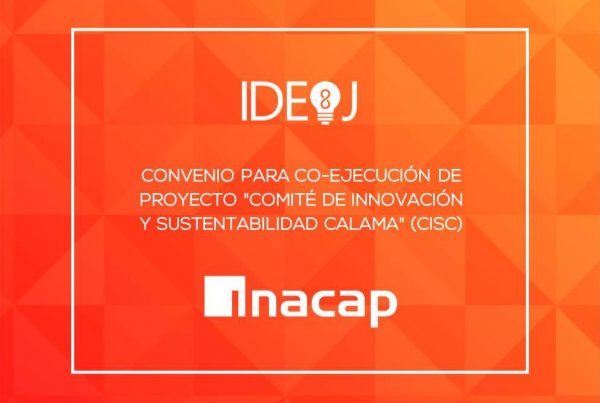 IDEJ

CONVENIO PARA CO-EJECUCIÓN DE PROYECTO "COMITÉ DE INNOVACIÓN Y SUSTENTABILIDAD CALAMA" (CISC)

inacap